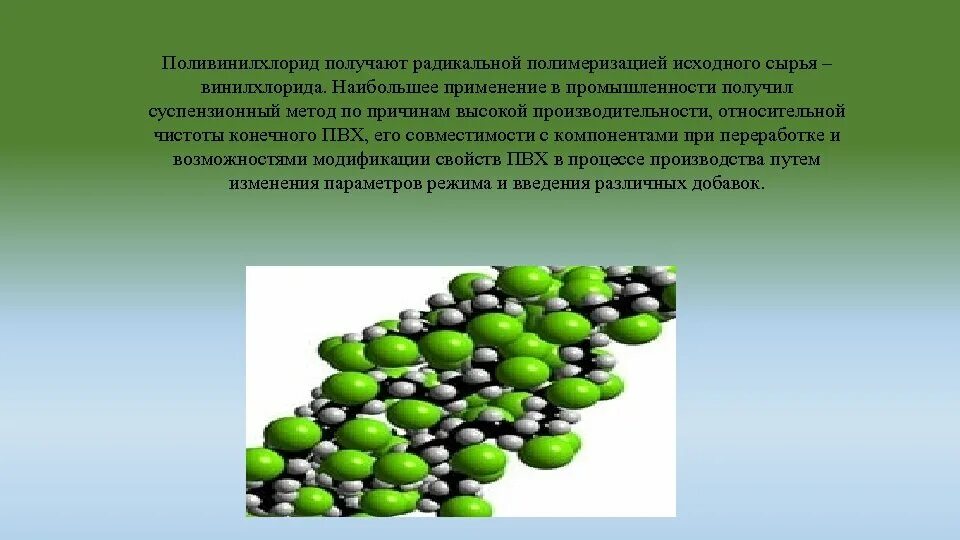 Поливинилхлорид получают радикальной полимеризацией исходного сырья – винилхлорида. Наибольшее применение в промышленности получил суспензионный метод по причинам высокой производительности, относительной чистоты конечного ПВХ, его совместимости с компонентами при переработке и возможностями модификации свойств ПВХ в процессе производства путем изменения параметров режима и введения различных добавок.